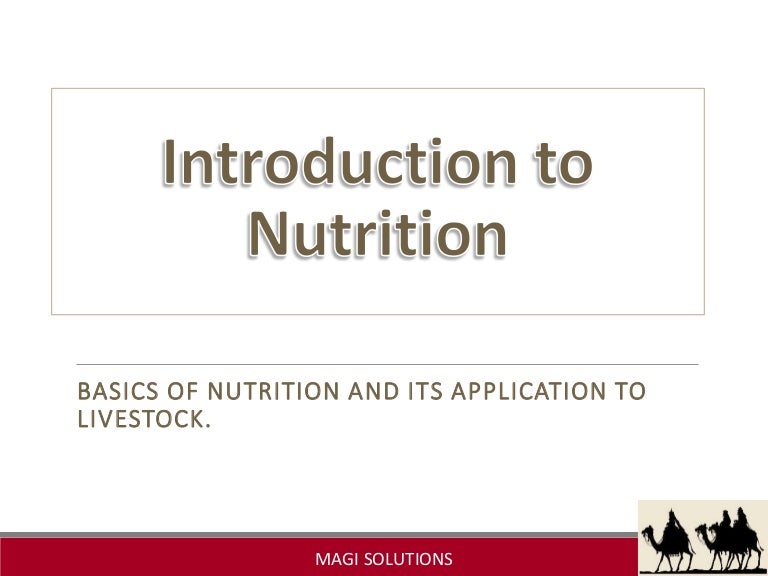 Introduction to Nutrition

BASICS OF NUTRITION AND ITS APPLICATION TO LIVESTOCK.

MAGI SOLUTIONS